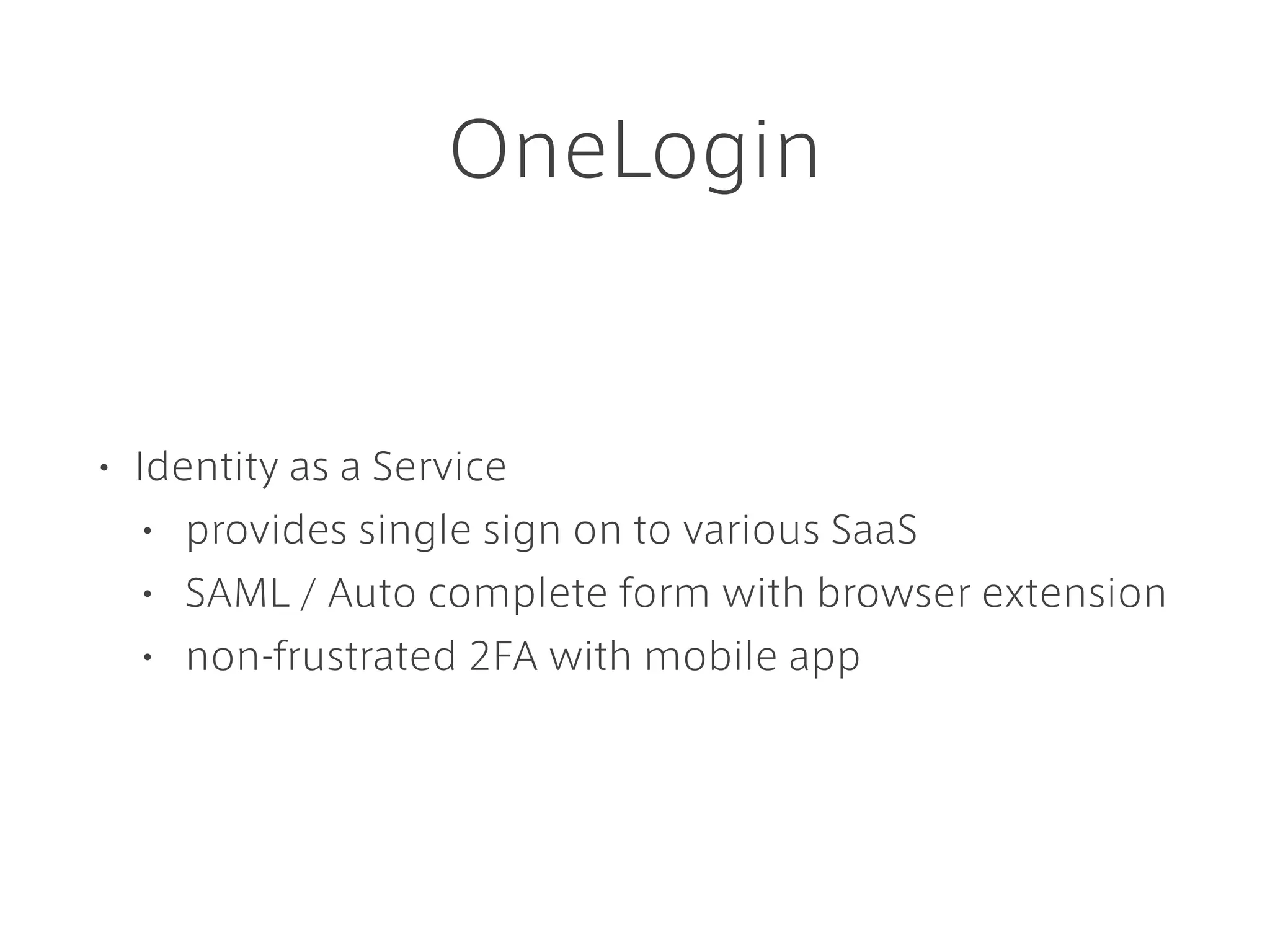 OneLogin

• Identity as a Service
  • provides single sign on to various SaaS
  • SAML / Auto complete form with browser extension
  • non-frustrated 2FA with mobile app